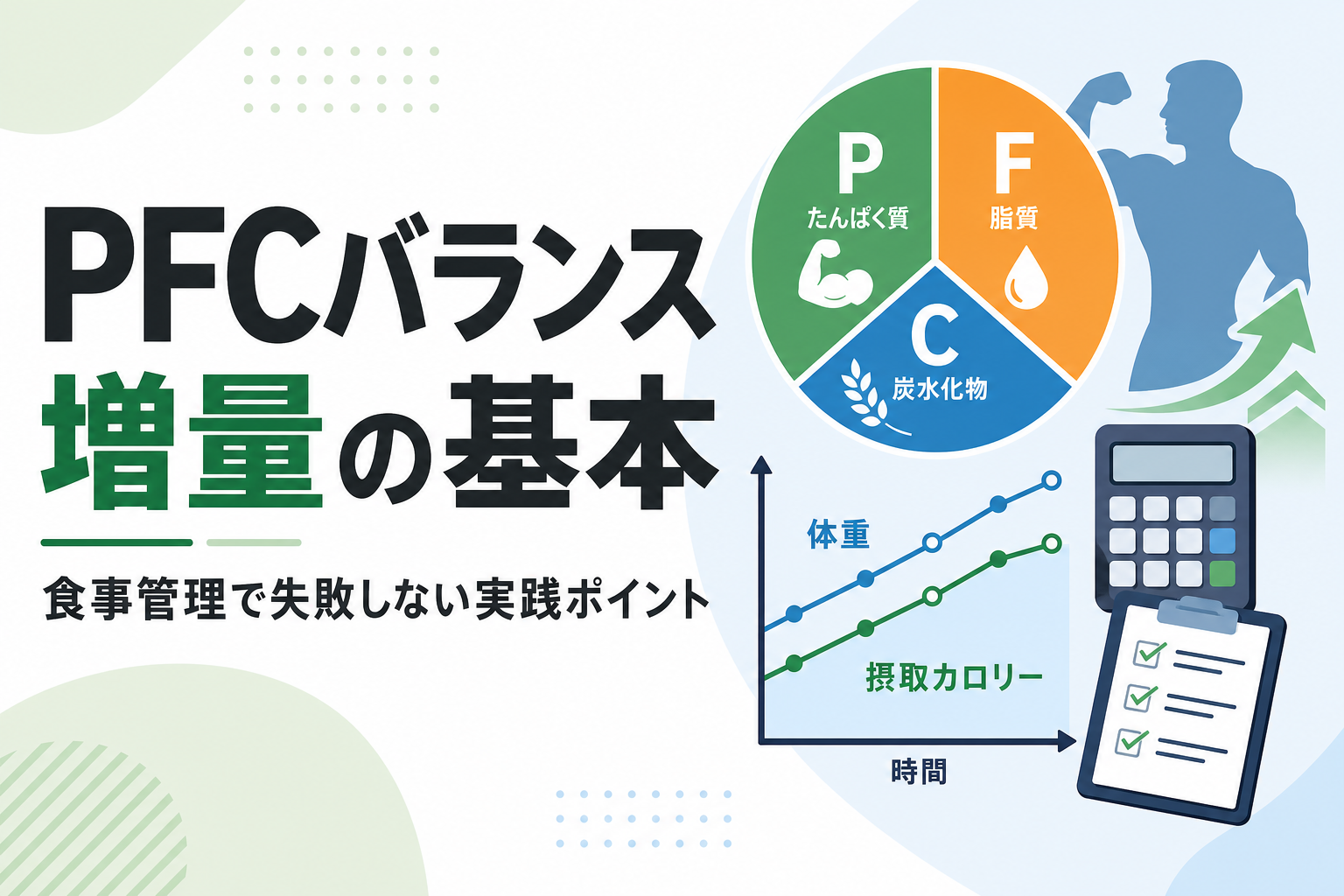 PFCバランス
増量の基本

食事管理で失敗しない実践ポイント

P
たんぱく質

F
脂質

C
炭水化物

体重

摂取カロリー

時間